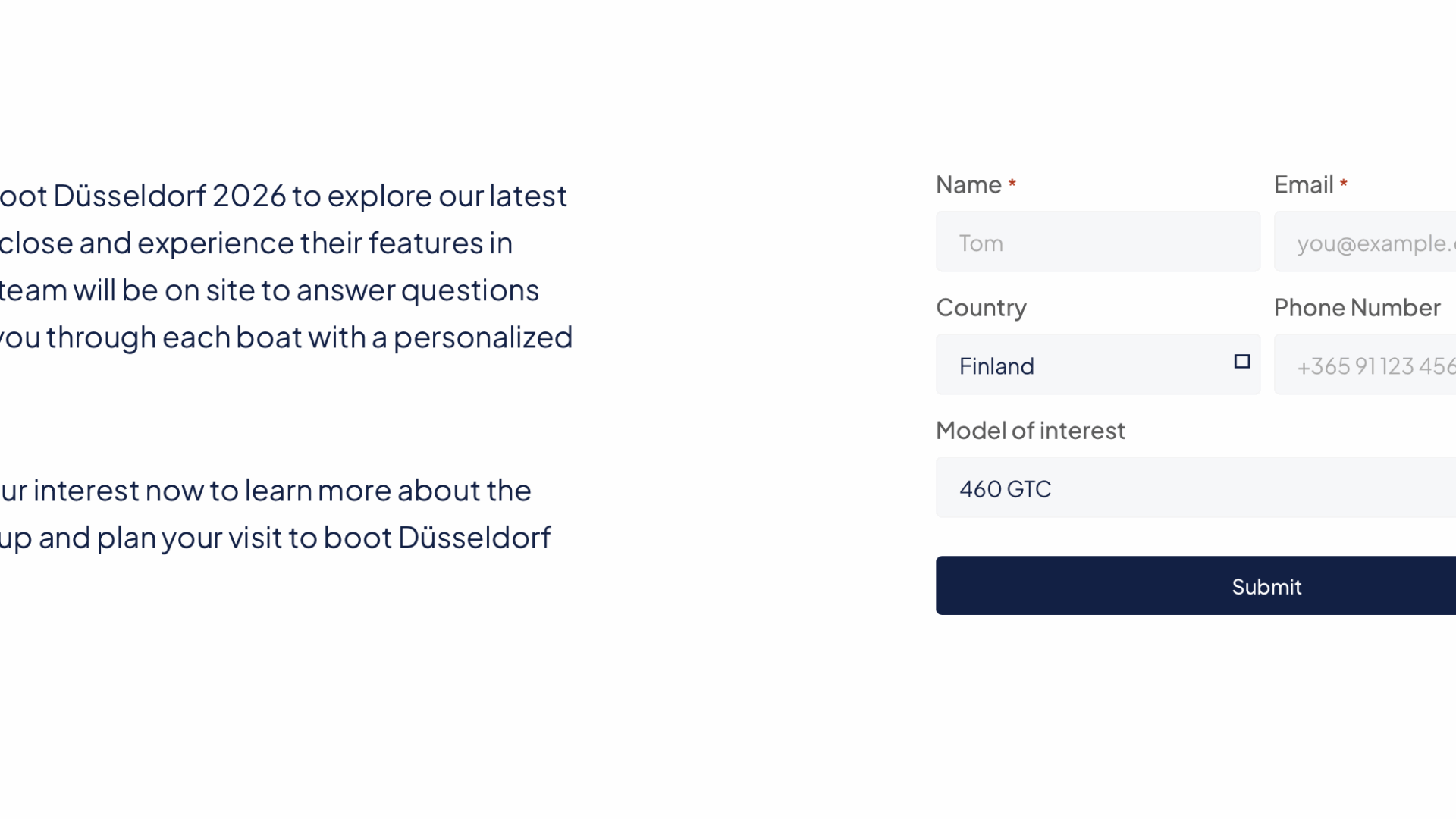 oot Düsseldorf 2026 to explore our latest close and experience their features in team will be on site to answer questions you through each boat with a personalized

ur interest now to learn more about the up and plan your visit to boot Düsseldorf

Name *

Tom

Email *

you@example.

Country

Finland

Phone Number

+365 91 123 456

Model of interest

460 GTC

Submit